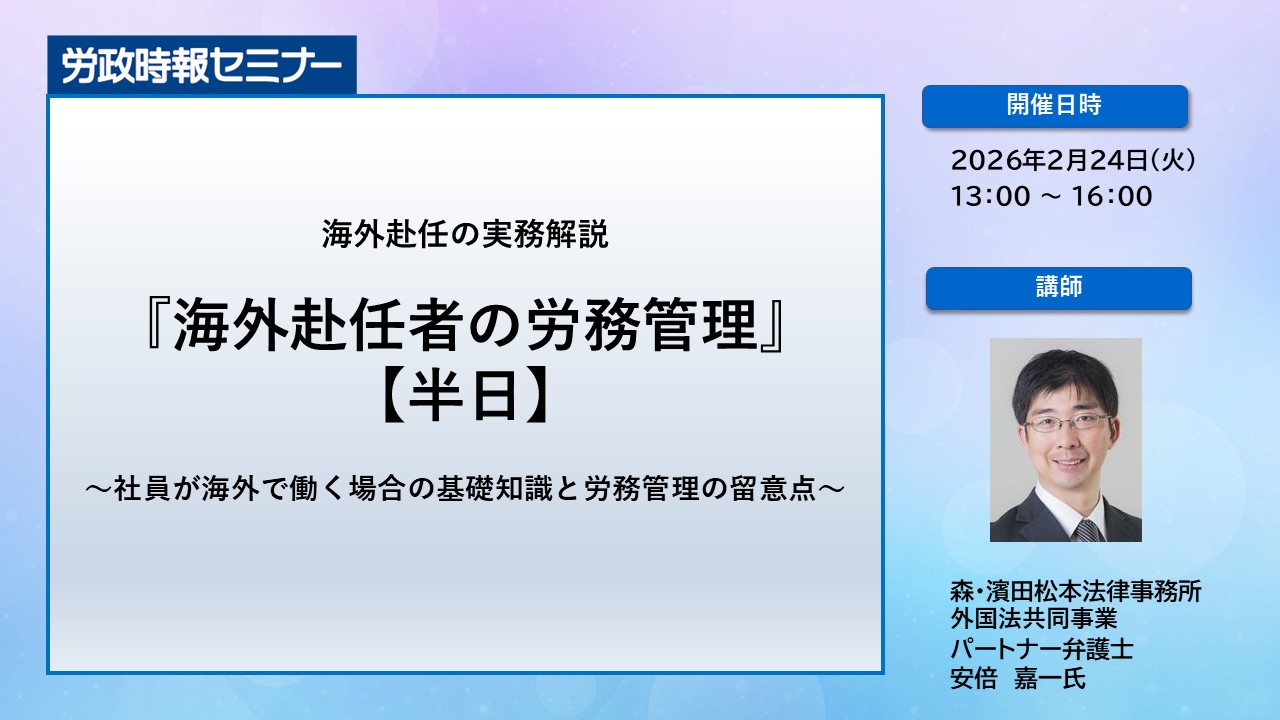 労政時報セミナー

海外赴任の実務解説

『海外赴任者の労務管理』
【半日】

～社員が海外で働く場合の基礎知識と労務管理の留意点～

開催日時

2026年2月24日(火)
13:00 ～ 16:00

講師

森・濱田松本法律事務所
外国法共同事業
パートナー弁護士
安倍 嘉一氏